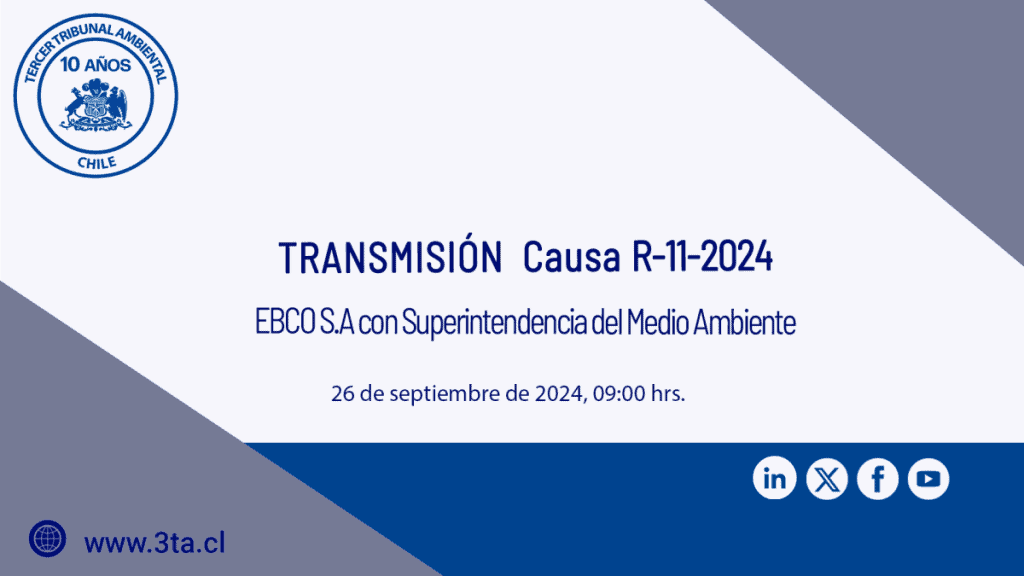 TERCER TRIBUNAL AMBIENTAL
10 AÑOS
CHILE

TRANSMISIÓN Causa R-11-2024

EBCO S.A con Superintendencia del Medio Ambiente

26 de septiembre de 2024, 09:00 hrs.

www.3ta.cl